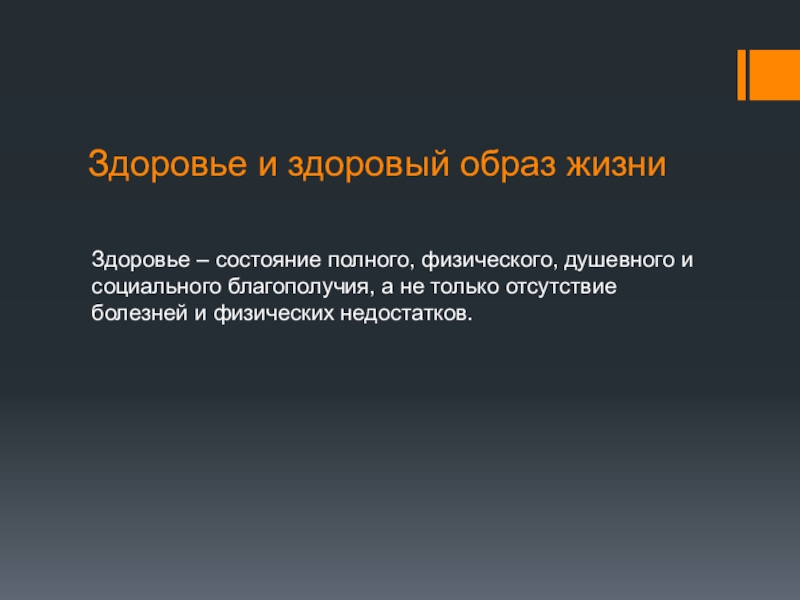 Здоровье и здоровый образ жизни

Здоровье – состояние полного, физического, душевного и социального благополучия, а не только отсутствие болезней и физических недостатков.